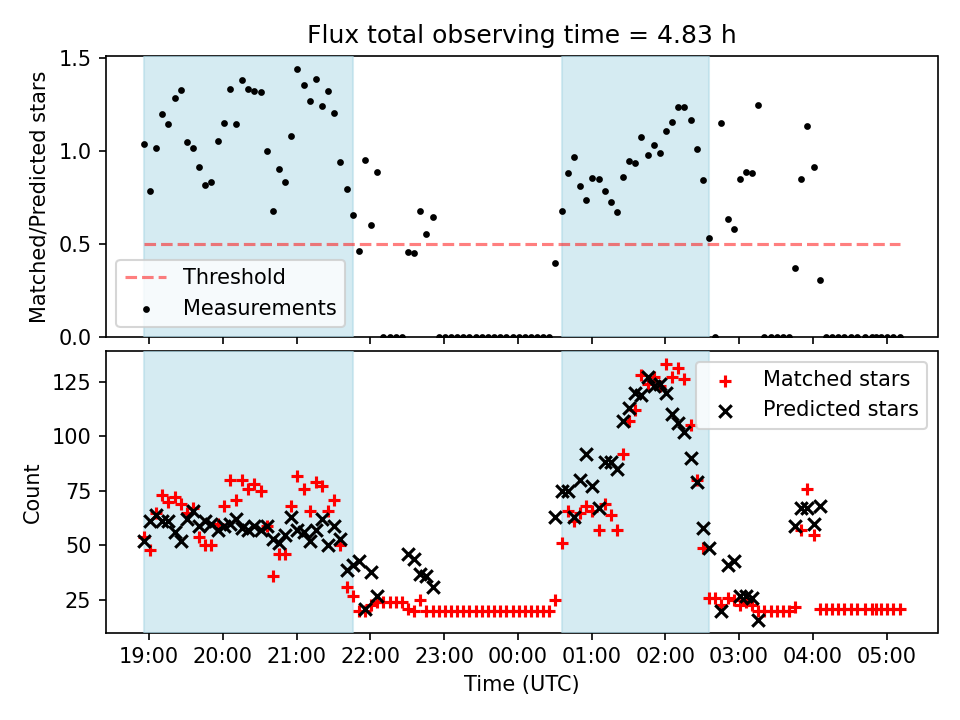 Flux total observing time = 4.83 h

Matched/Predicted stars

1.5
1.0
0.5
0.0

Threshold
Measurements

Count

125
100
75
50
25

Matched stars
Predicted stars

19:00 20:00 21:00 22:00 23:00 00:00 01:00 02:00 03:00 04:00 05:00

Time (UTC)